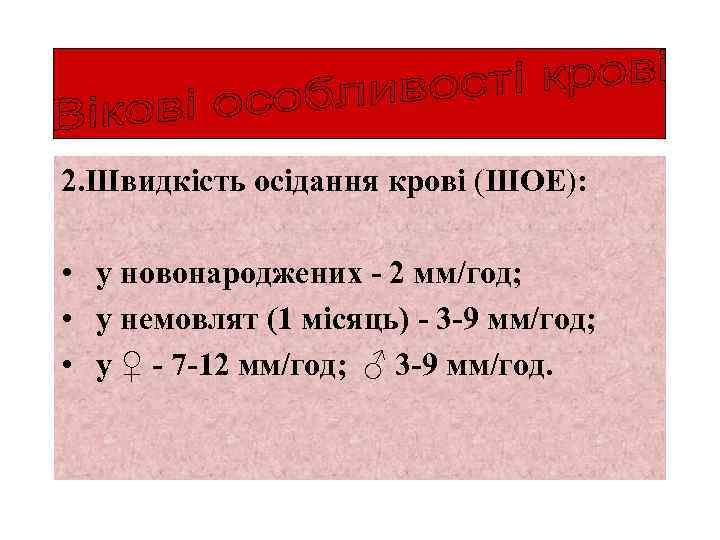 Вікові особливості крові

2.Швидкість осідання крові (ШОЕ):

• у новонароджених - 2 мм/год;
• у немовлят (1 місяць) - 3-9 мм/год;
• у ♀ - 7-12 мм/год; ♂ 3-9 мм/год.